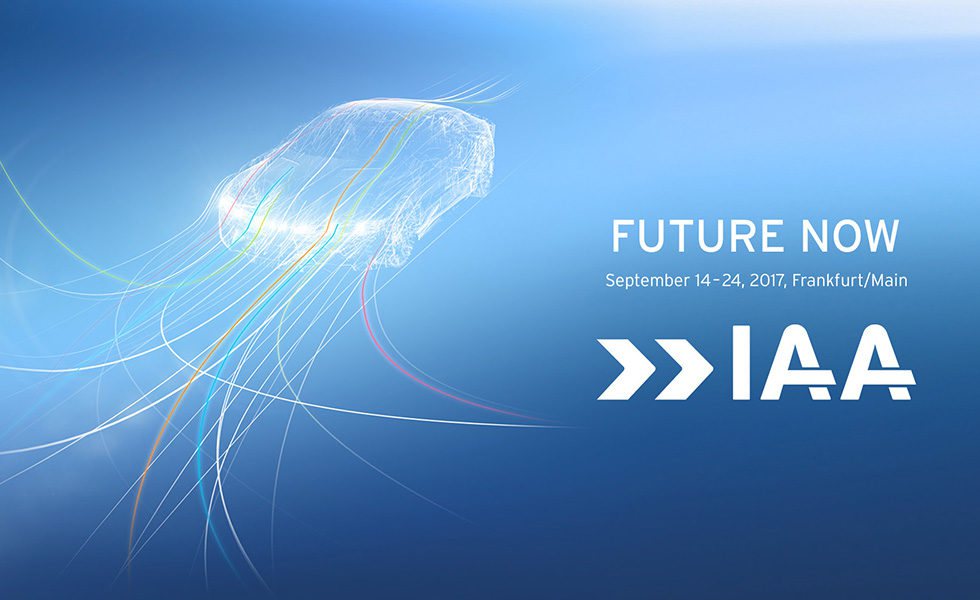 FUTURE NOW
September 14–24, 2017, Frankfurt/Main

IAA